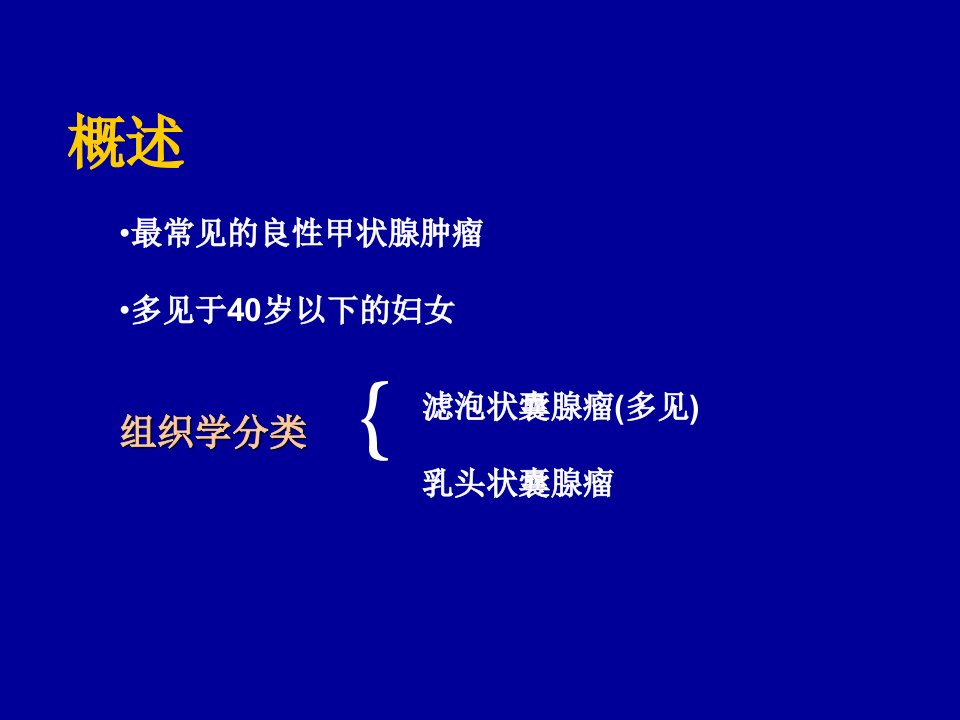 概述

•最常见的良性甲状腺肿瘤

•多见于40岁以下的妇女

组织学分类

滤泡状囊腺瘤(多见)

乳头状囊腺瘤